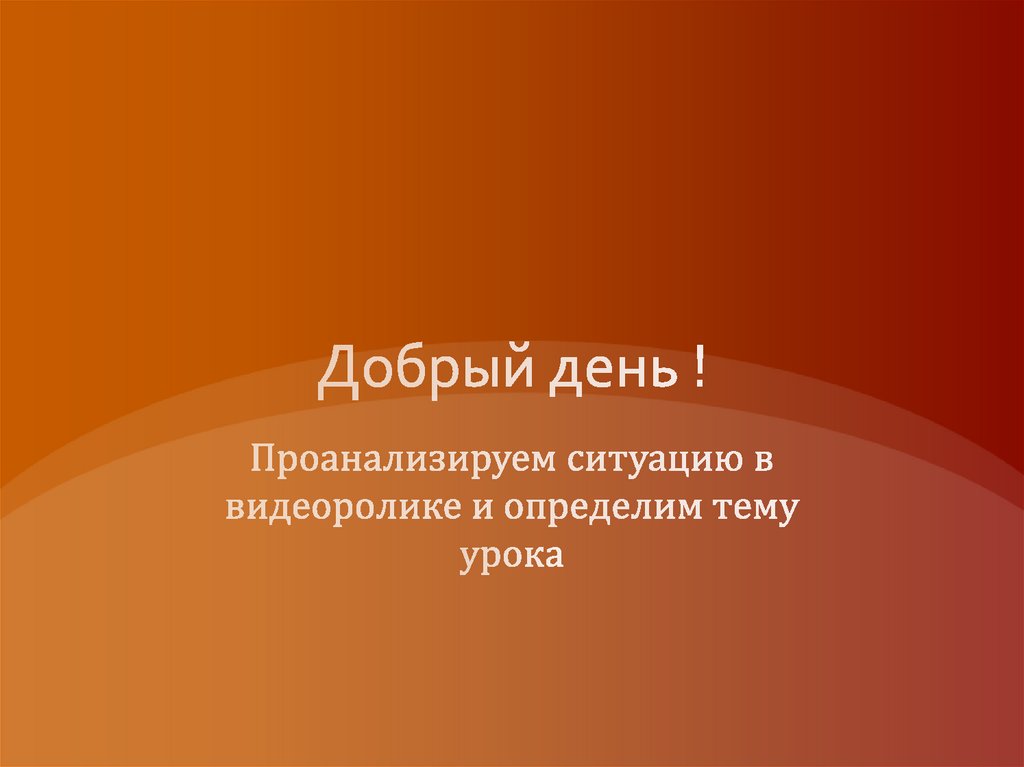 Добрый день !

Проанализируем ситуацию в видеоролике и определим тему урока